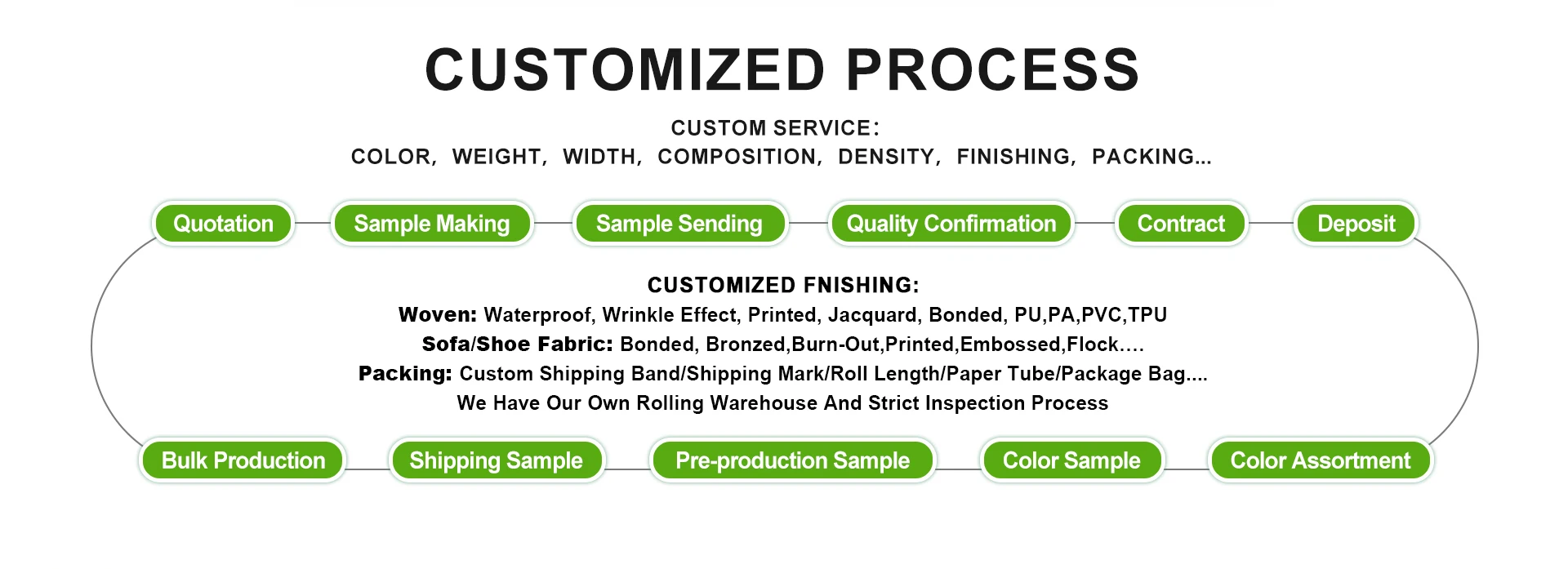 CUSTOMIZED PROCESS

CUSTOM SERVICE:
COLOR, WEIGHT, WIDTH, COMPOSITION, DENSITY, FINISHING, PACKING...

Quotation
Sample Making
Sample Sending
Quality Confirmation
Contract
Deposit

CUSTOMIZED FNISHING:
Woven: Waterproof, Wrinkle Effect, Printed, Jacquard, Bonded, PU,PA,PVC,TPU
Sofa/Shoe Fabric: Bonded, Bronzed,Burn-Out,Printed,Embossed,Flock....
Packing: Custom Shipping Band/Shipping Mark/Roll Length/Paper Tube/Package Bag....
We Have Our Own Rolling Warehouse And Strict Inspection Process

Bulk Production
Shipping Sample
Pre-production Sample
Color Sample
Color Assortment